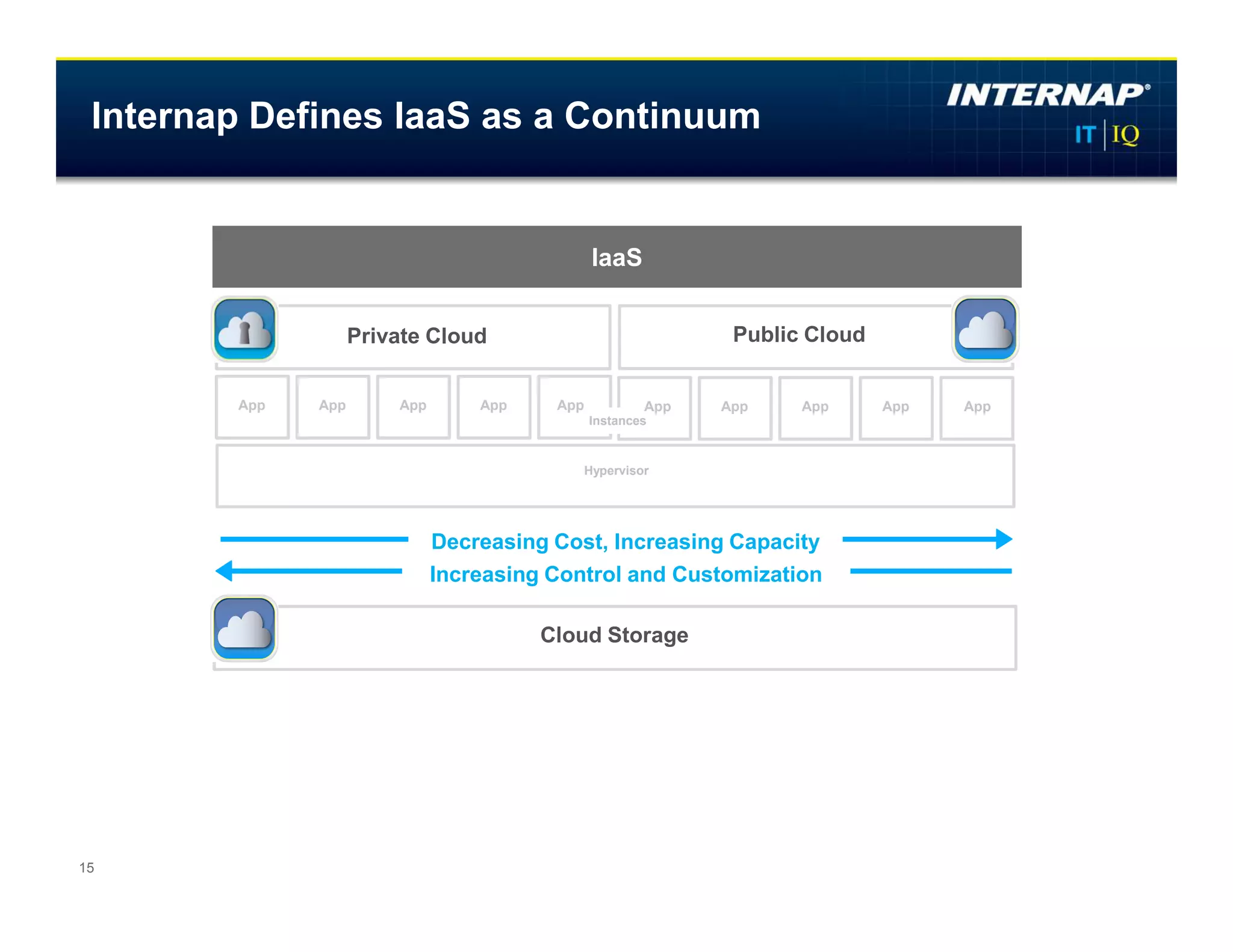 Internap Defines IaaS as a Continuum

INTERNAP®
IT | IQ

IaaS

Private Cloud

Public Cloud

App App App App App App App App App App

Instances

Hypervisor

Decreasing Cost, Increasing Capacity

Increasing Control and Customization

Cloud Storage

15